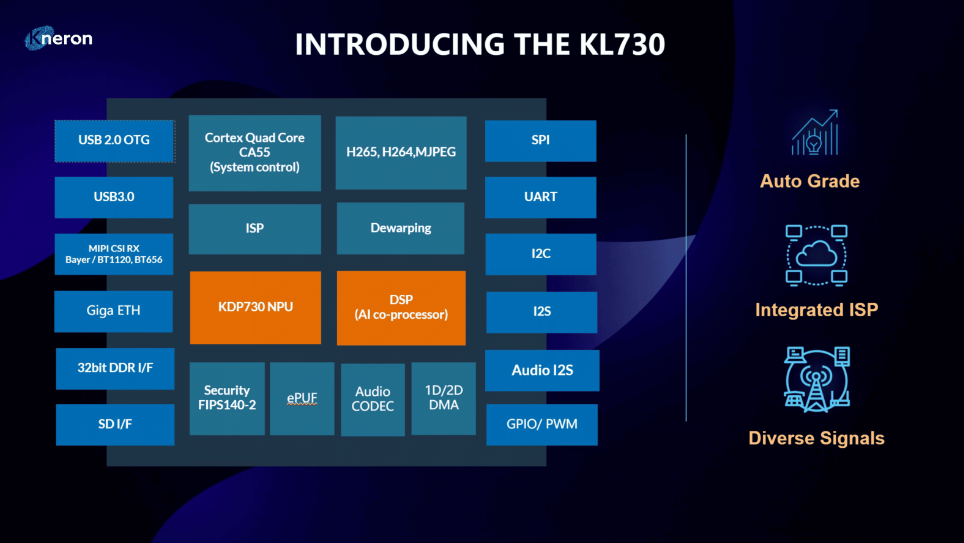 Kneron

INTRODUCING THE KL730

USB 2.0 OTG

USB3.0

MIPI CSI RX
Bayer / BT1120, BT656

Giga ETH

32bit DDR I/F

SD I/F

Cortex Quad Core
CA55
(System control)

H265, H264,MJPEG

ISP

Dewarping

KDP730 NPU

DSP
(AI co-processor)

Security
FIPS140-2

ePUF

Audio
CODEC

1D/2D
DMA

SPI

UART

I2C

I2S

Audio I2S

GPIO/ PWM

Auto Grade

Integrated ISP

Diverse Signals